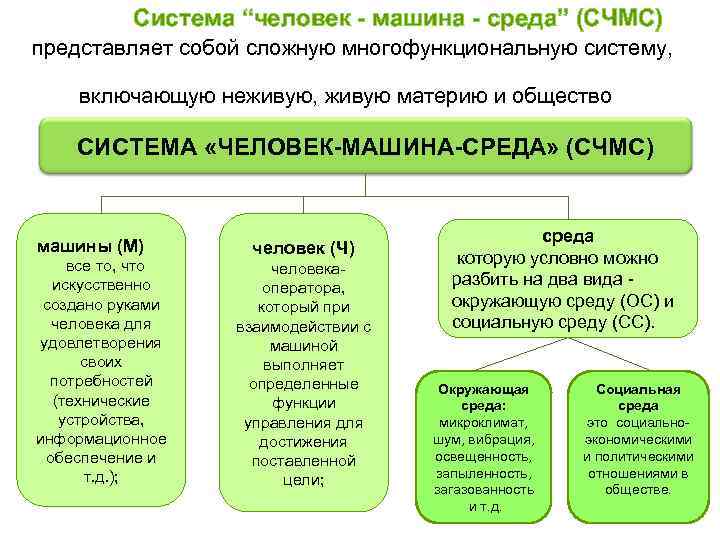 Система “человек - машина - среда” (СЧМС)

представляет собой сложную многофункциональную систему,

включающую неживую, живую материю и общество

СИСТЕМА «ЧЕЛОВЕК-МАШИНА-СРЕДА» (СЧМС)

машины (М)
все то, что искусственно создано руками человека для удовлетворения своих потребностей (технические устройства, информационное обеспечение и т.д.);

человек (Ч)
человека-оператора, который при взаимодействии с машиной выполняет определенные функции управления для достижения поставленной цели;

среда
которую условно можно разбить на два вида - окружающую среду (ОС) и социальную среду (СС).

Окружающая среда:
микроклимат, шум, вибрация, освещенность, запыленность, загазованность и т.д.

Социальная среда
это социально-экономическими и политическими отношениями в обществе.